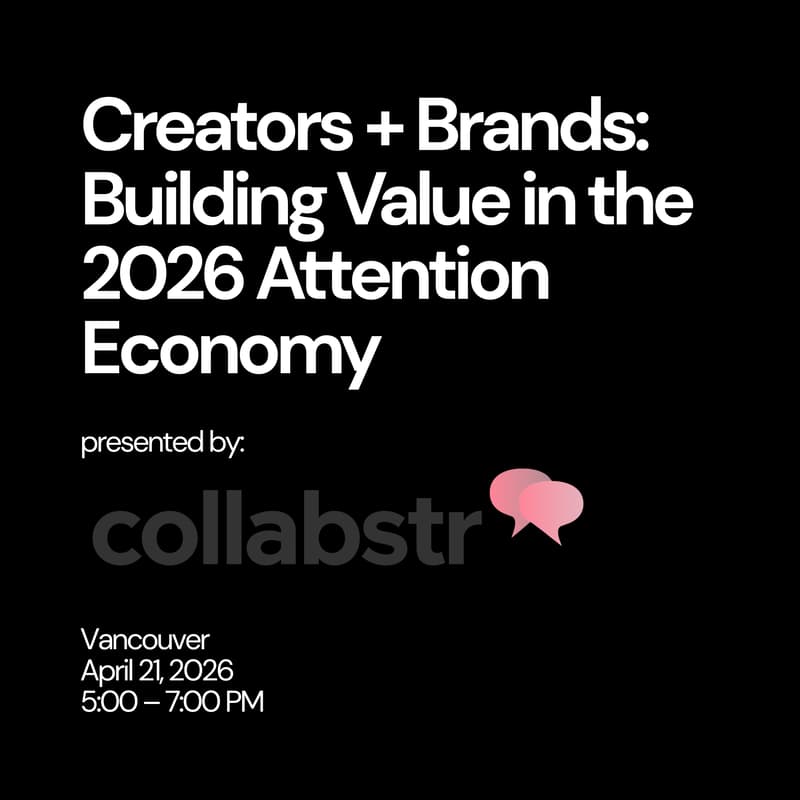 Creators + Brands: Building Value in the 2026 Attention Economy

presented by:

collabstr

Vancouver
April 21, 2026
5:00 – 7:00 PM